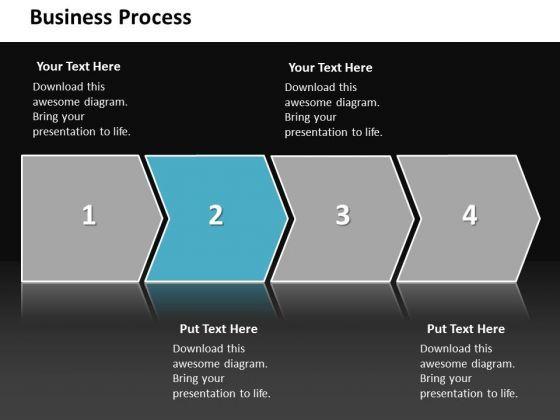 Business Process

Your Text Here
Download this awesome diagram. Bring your presentation to life.

Your Text Here
Download this awesome diagram. Bring your presentation to life.

1

2

3

4

Put Text Here
Download this awesome diagram. Bring your presentation to life.

Put Text Here
Download this awesome diagram. Bring your presentation to life.